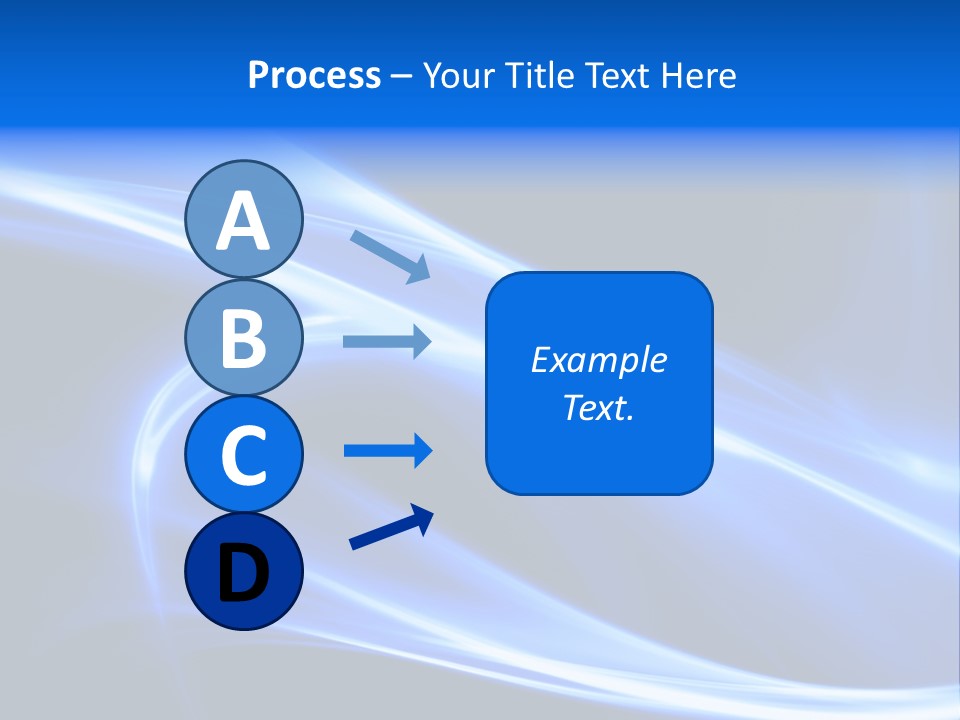 Process – Your Title Text Here

A

B

C

D

Example Text.